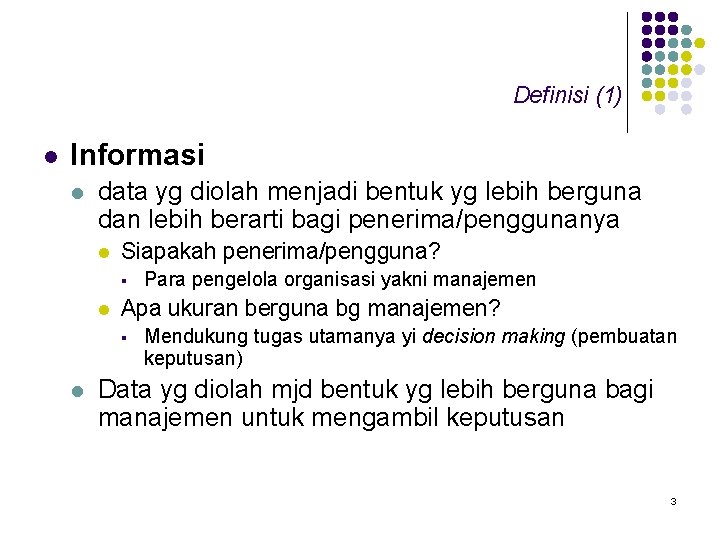 Definisi (1)

Informasi

data yg diolah menjadi bentuk yg lebih berguna dan lebih berarti bagi penerima/penggunanya

Siapakah penerima/pengguna?

Para pengelola organisasi yakni manajemen

Apa ukuran berguna bg manajemen?

Mendukung tugas utamanya yi decision making (pembuatan keputusan)

Data yg diolah mjd bentuk yg lebih berguna bagi manajemen untuk mengambil keputusan

3